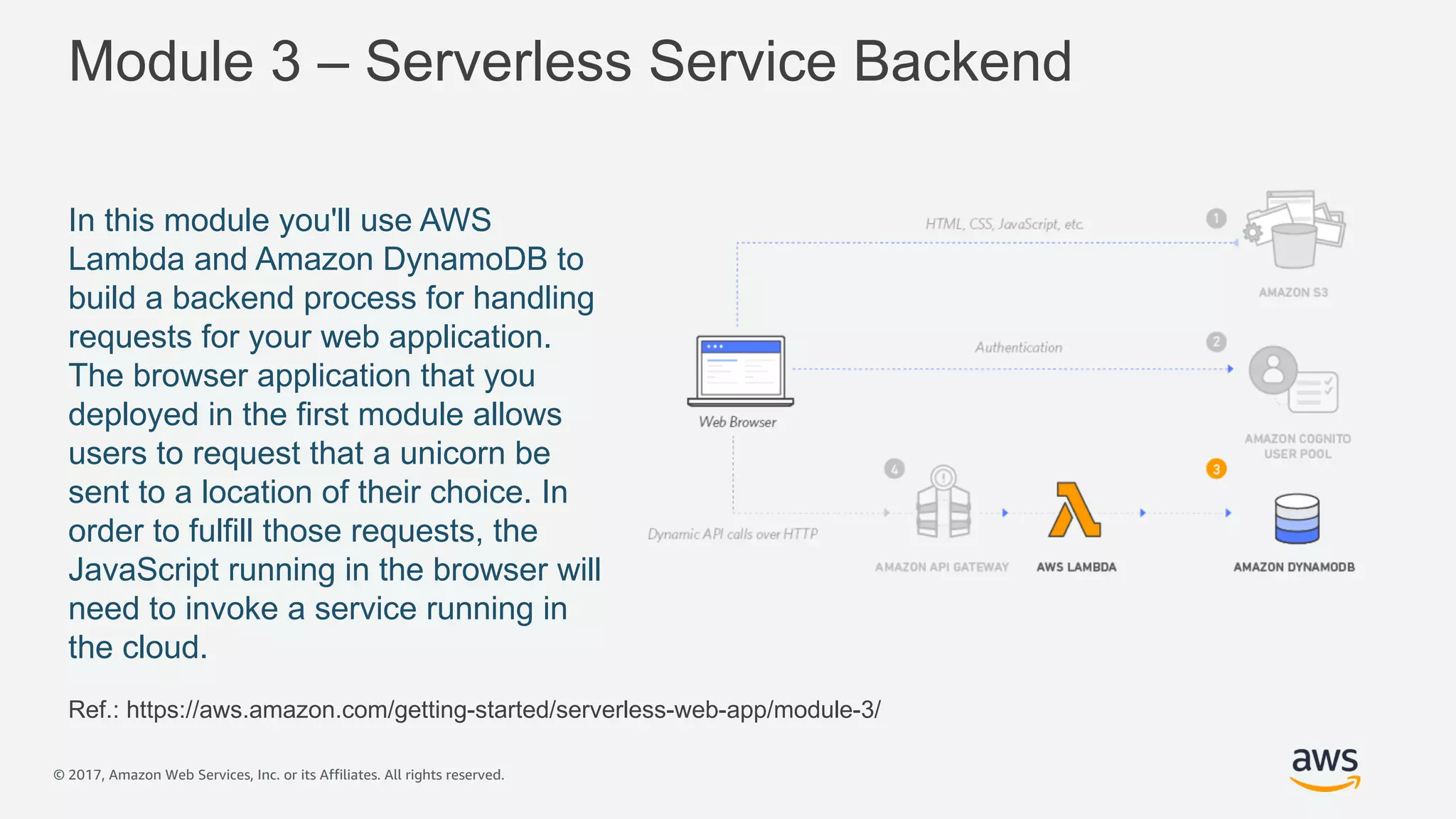 Module 3 – Serverless Service Backend

In this module you'll use AWS Lambda and Amazon DynamoDB to build a backend process for handling requests for your web application. The browser application that you deployed in the first module allows users to request that a unicorn be sent to a location of their choice. In order to fulfill those requests, the JavaScript running in the browser will need to invoke a service running in the cloud.

HTML, CSS, JavaScript, etc.

1

AMAZON S3

Authentication

2

Web Browser

AMAZON COGNITO USER POOL

4

3

Dynamic API calls over HTTP

AMAZON API GATEWAY

AWS LAMBDA

AMAZON DYNAMODB

Ref.: https://aws.amazon.com/getting-started/serverless-web-app/module-3/

© 2017, Amazon Web Services, Inc. or its Affiliates. All rights reserved.

aws